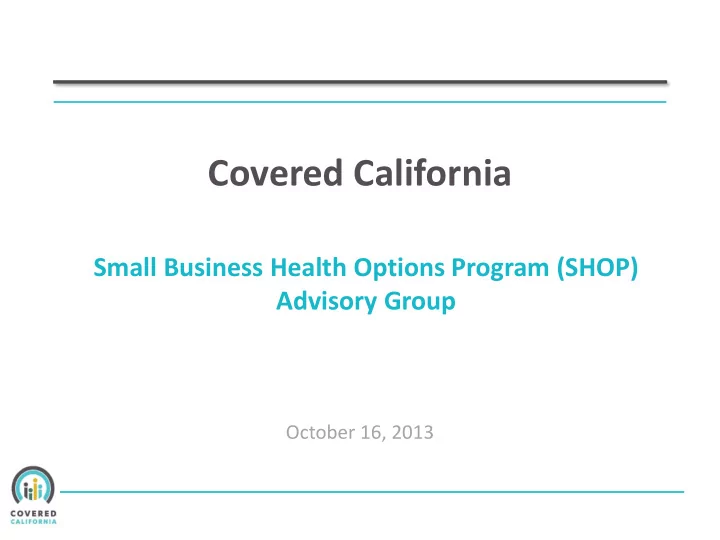 Covered California

Small Business Health Options Program (SHOP) Advisory Group

October 16, 2013

COVERED CALIFORNIA